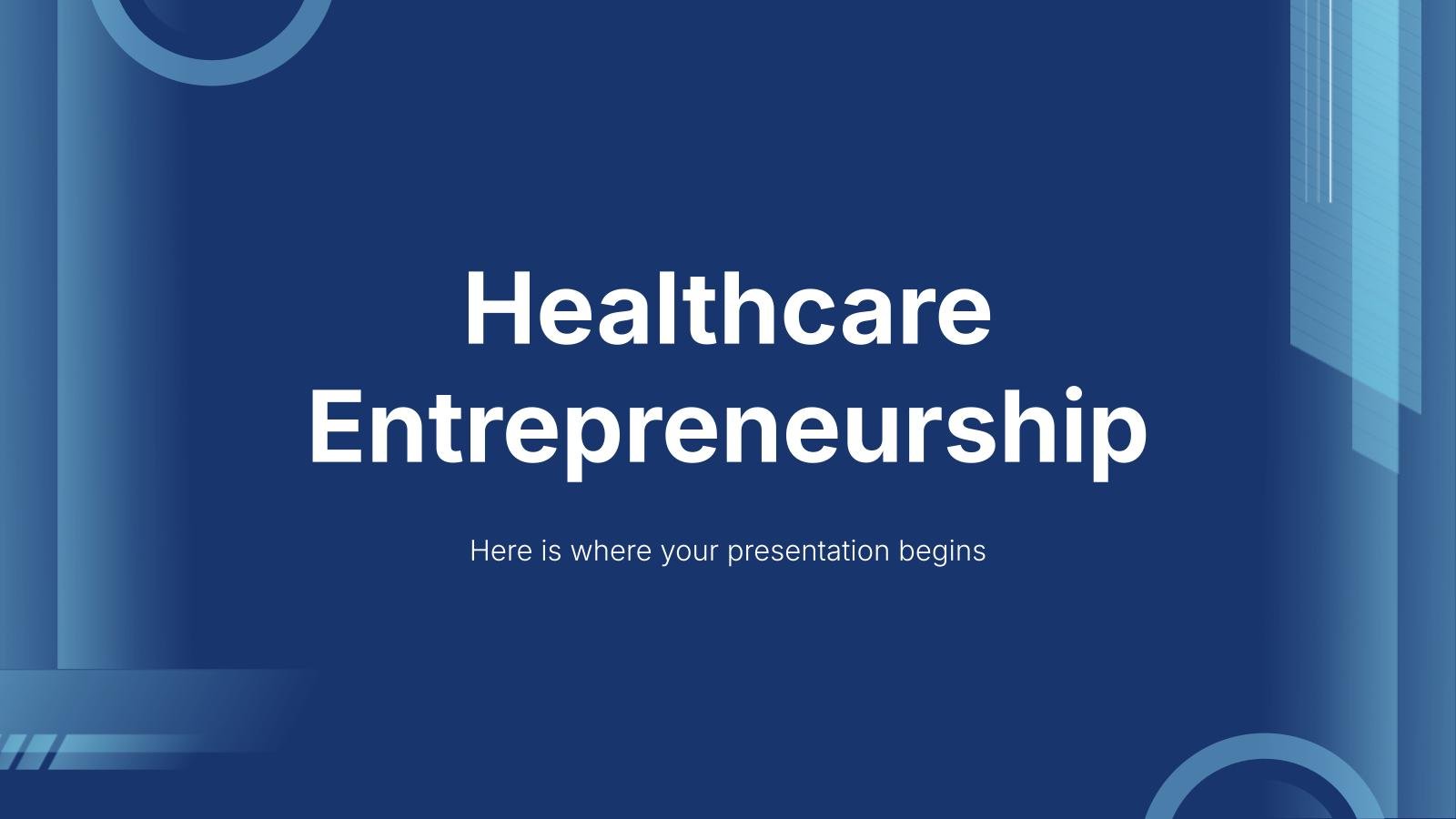 Healthcare Entrepreneurship

Here is where your presentation begins